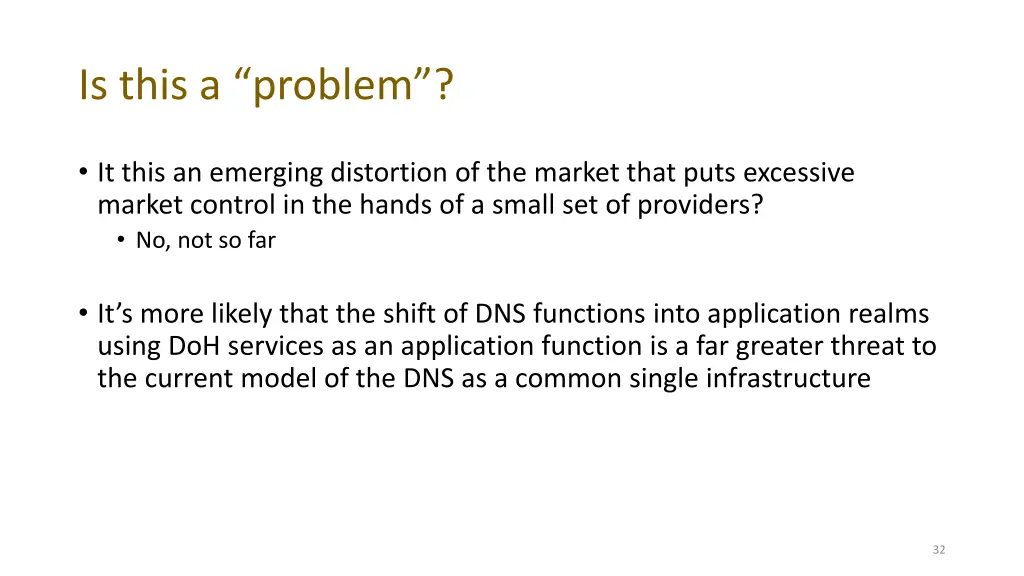 Is this a “problem”?

• It this an emerging distortion of the market that puts excessive market control in the hands of a small set of providers?
  • No, not so far

• It’s more likely that the shift of DNS functions into application realms using DoH services as an application function is a far greater threat to the current model of the DNS as a common single infrastructure

32